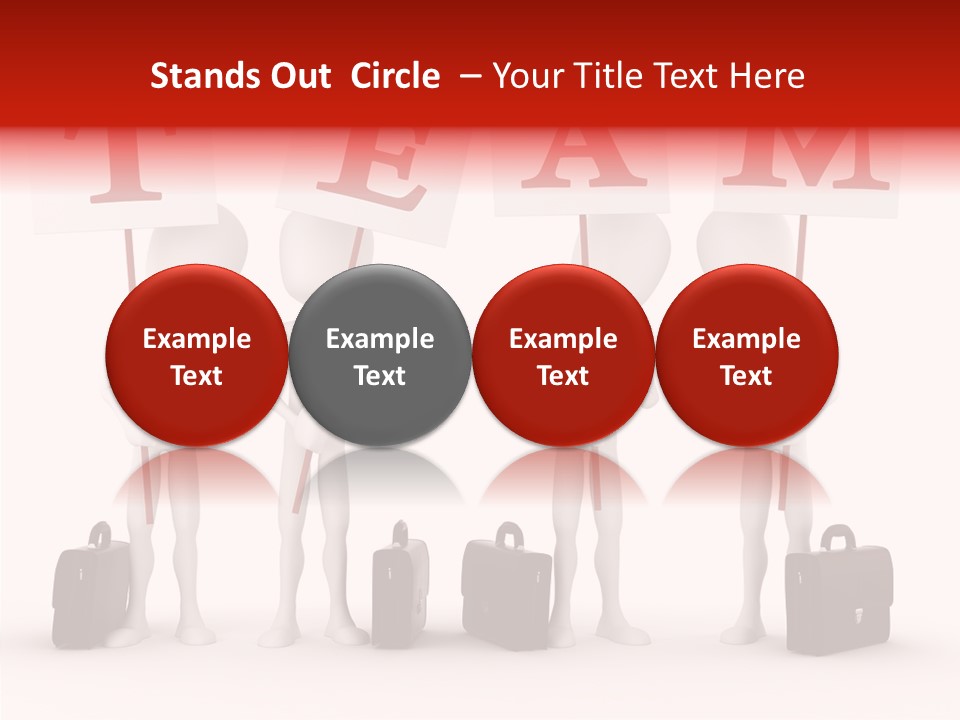 Stands Out Circle – Your Title Text Here

T E A M

Example Text

Example Text

Example Text

Example Text